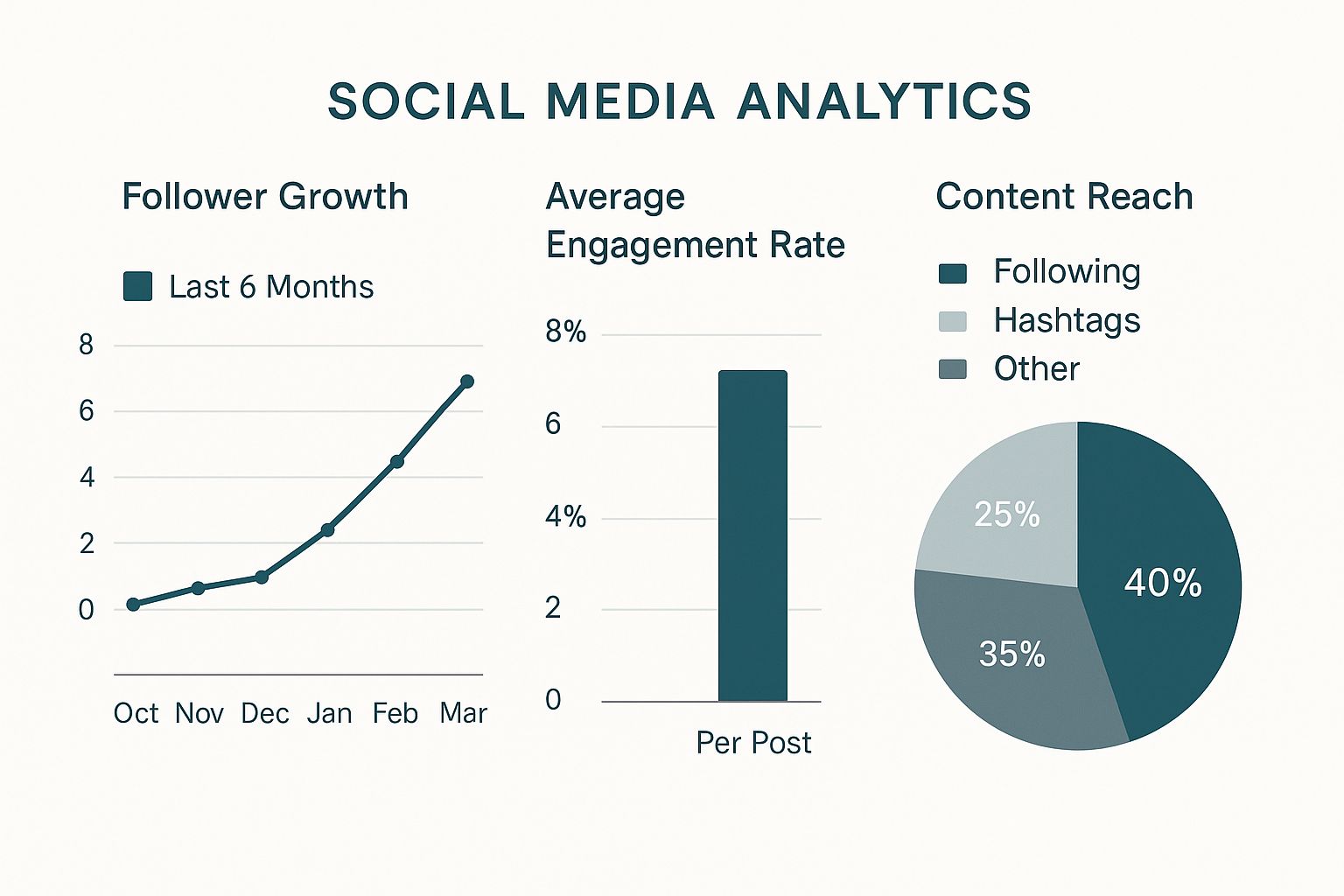 SOCIAL MEDIA ANALYTICS

Follower Growth

Last 6 Months

8
6
4
2
0

Oct Nov Dec Jan Feb Mar

Average Engagement Rate

8%
6
4%
2
0

Per Post

Content Reach

Following
Hashtags
Other

25%
40%
35%